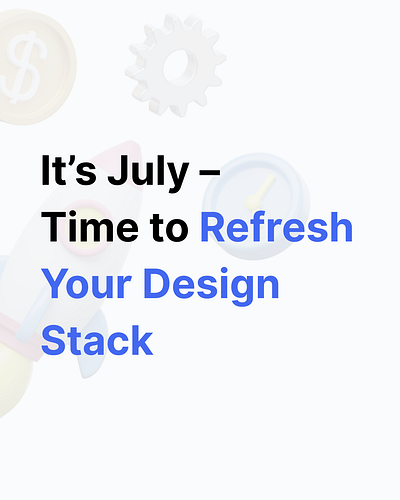 It’s July – Time to Refresh Your Design Stack